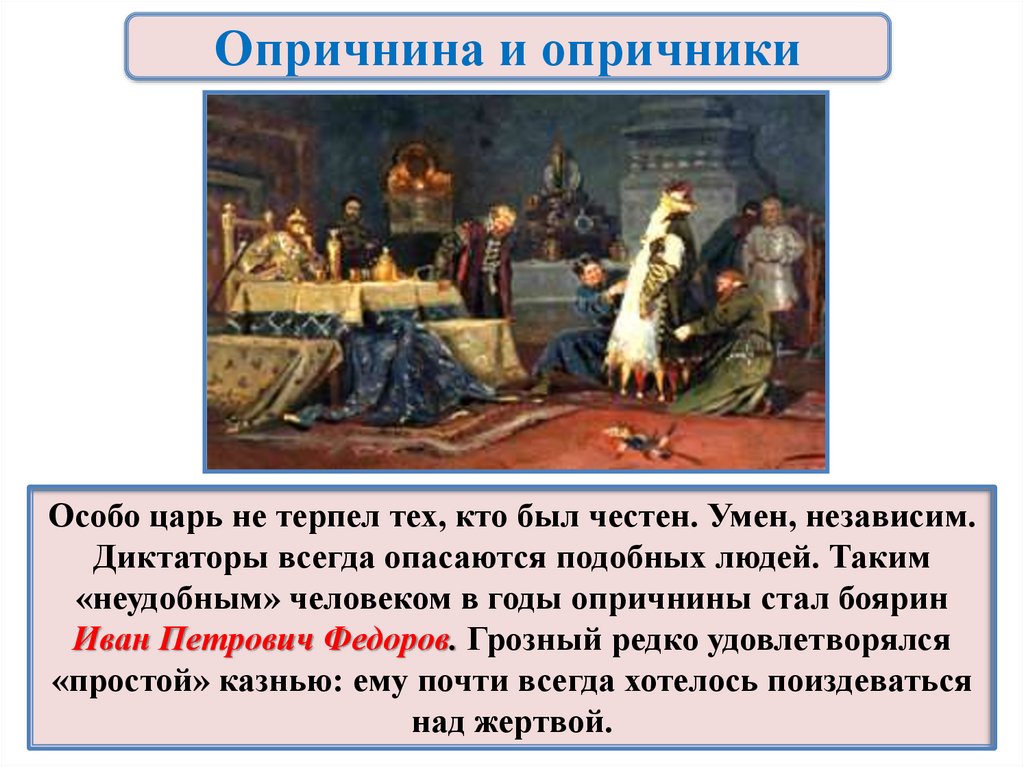 Опричнина и опричники

Особо царь не терпел тех, кто был честен. Умен, независим. Диктаторы всегда опасаются подобных людей. Таким «неудобным» человеком в годы опричнины стал боярин Иван Петрович Федоров. Грозный редко удовлетворялся «простой» казнью: ему почти всегда хотелось поиздеваться над жертвой.